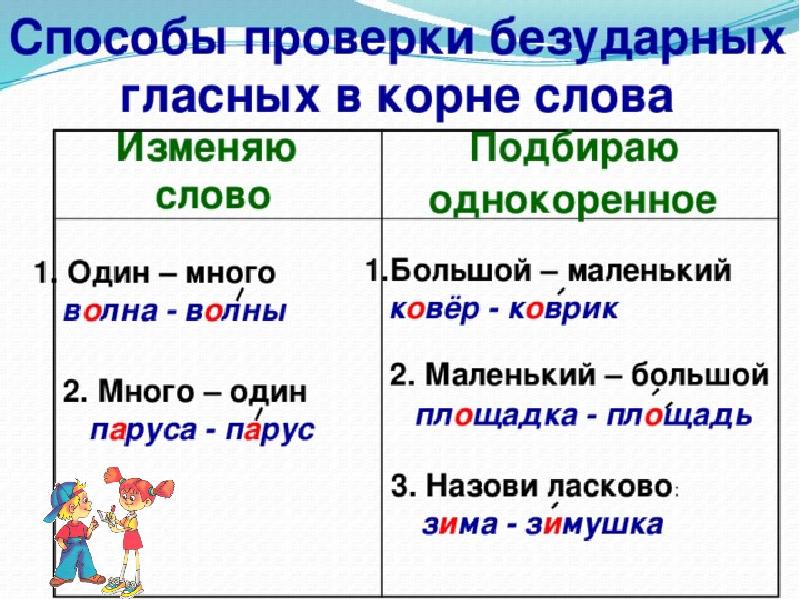 Способы проверки безударных гласных в корне слова

| Изменяю слово | Подбираю однокоренное |
|---|---|
| 1. Один – много<br>волна - во́лны<br><br>2. Много – один<br>паруса - па́рус | 1.Большой – маленький<br>ковёр - ко́врик<br><br>2. Маленький – большой<br>площадка - пло́щадь<br><br>3. Назови ласково:<br>зима - зи́мушка |